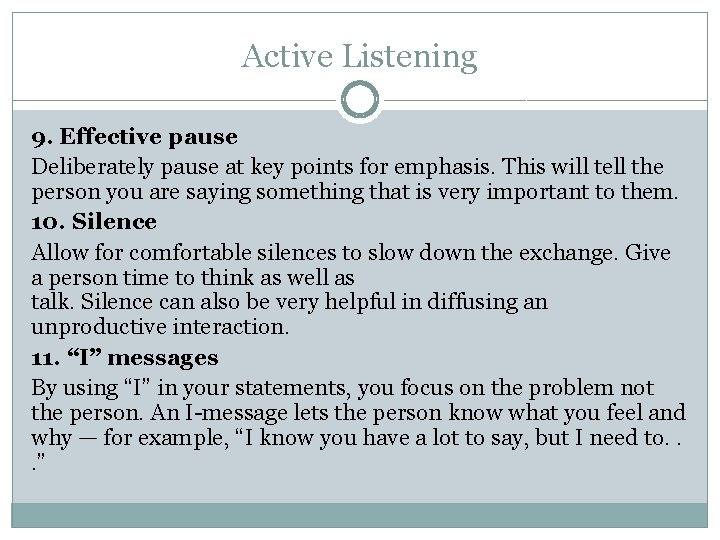 Active Listening

9. Effective pause

Deliberately pause at key points for emphasis. This will tell the person you are saying something that is very important to them.

10. Silence

Allow for comfortable silences to slow down the exchange. Give a person time to think as well as talk. Silence can also be very helpful in diffusing an unproductive interaction.

11. “I” messages

By using “I” in your statements, you focus on the problem not the person. An I-message lets the person know what you feel and why — for example, “I know you have a lot to say, but I need to. . .”